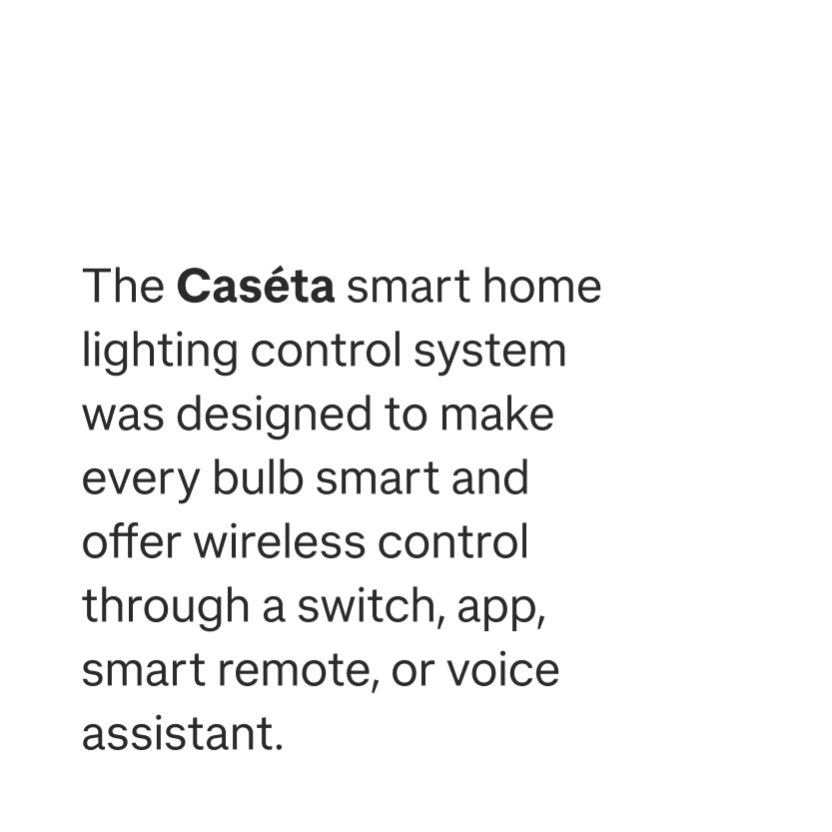 The Caséta smart home lighting control system was designed to make every bulb smart and offer wireless control through a switch, app, smart remote, or voice assistant.